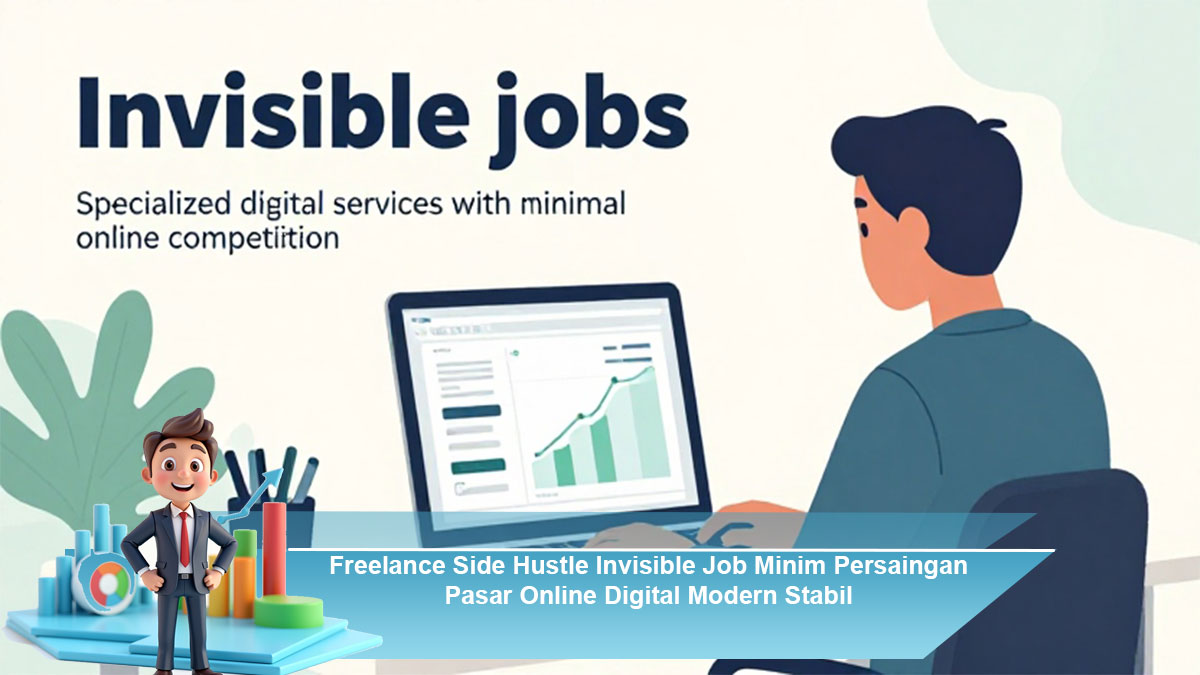 Invisible jobs

Specialized digital services with minimal online competiition

Freelance Side Hustle Invisible Job Minim Persaingan Pasar Online Digital Modern Stabil